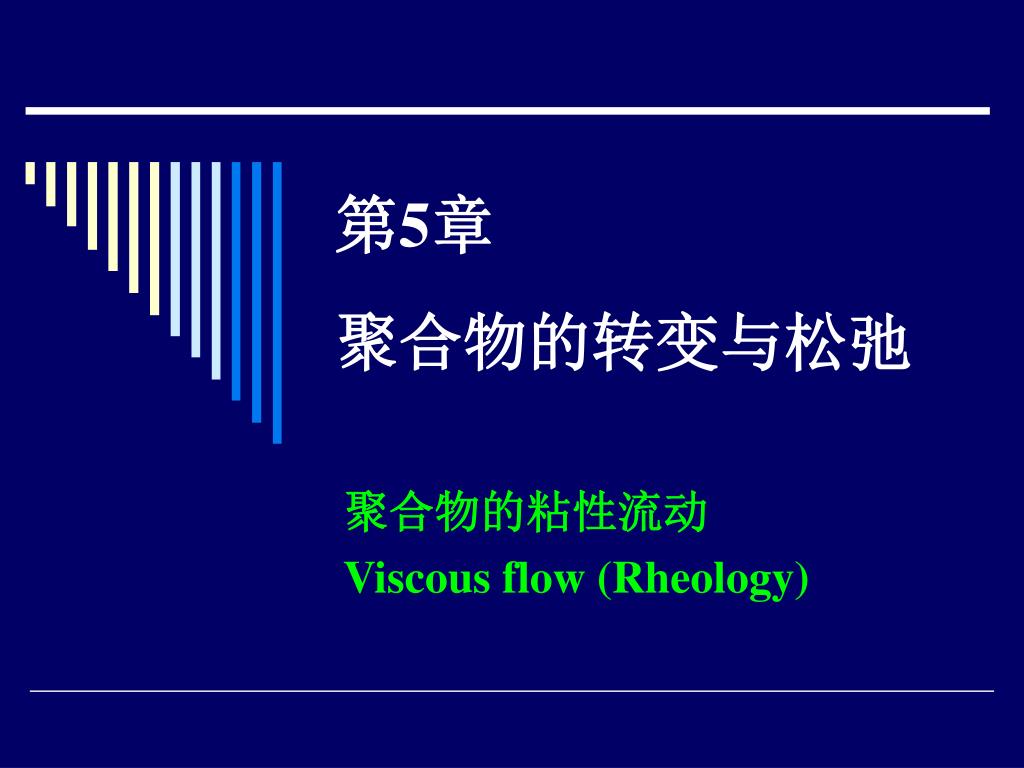 第5章

聚合物的转变与松弛

聚合物的粘性流动

Viscous flow (Rheology)